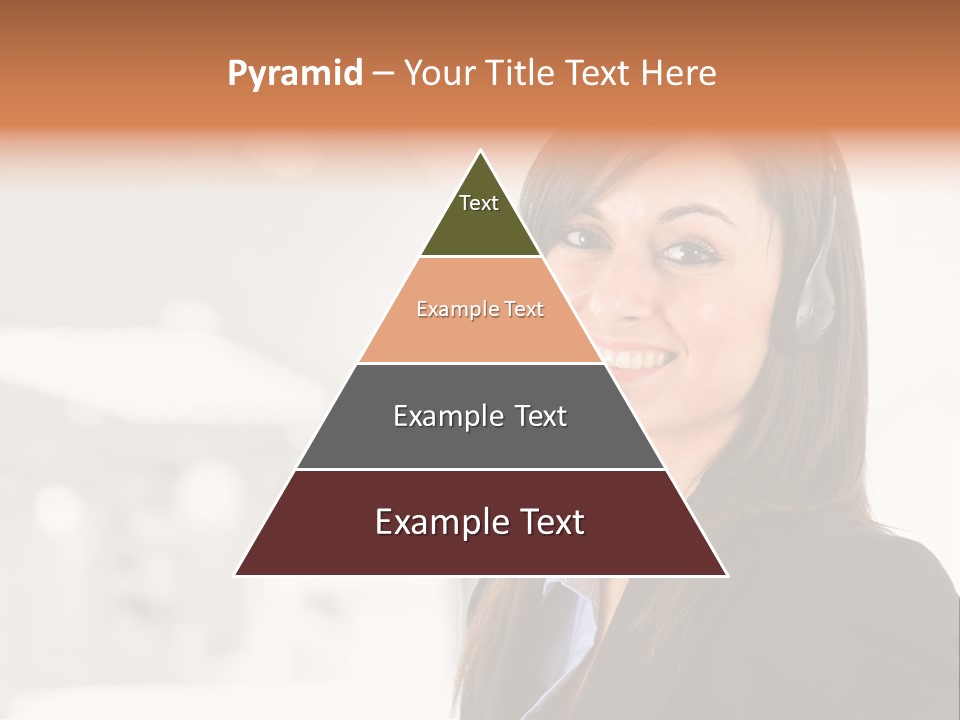 Pyramid – Your Title Text Here

Text

Example Text

Example Text

Example Text